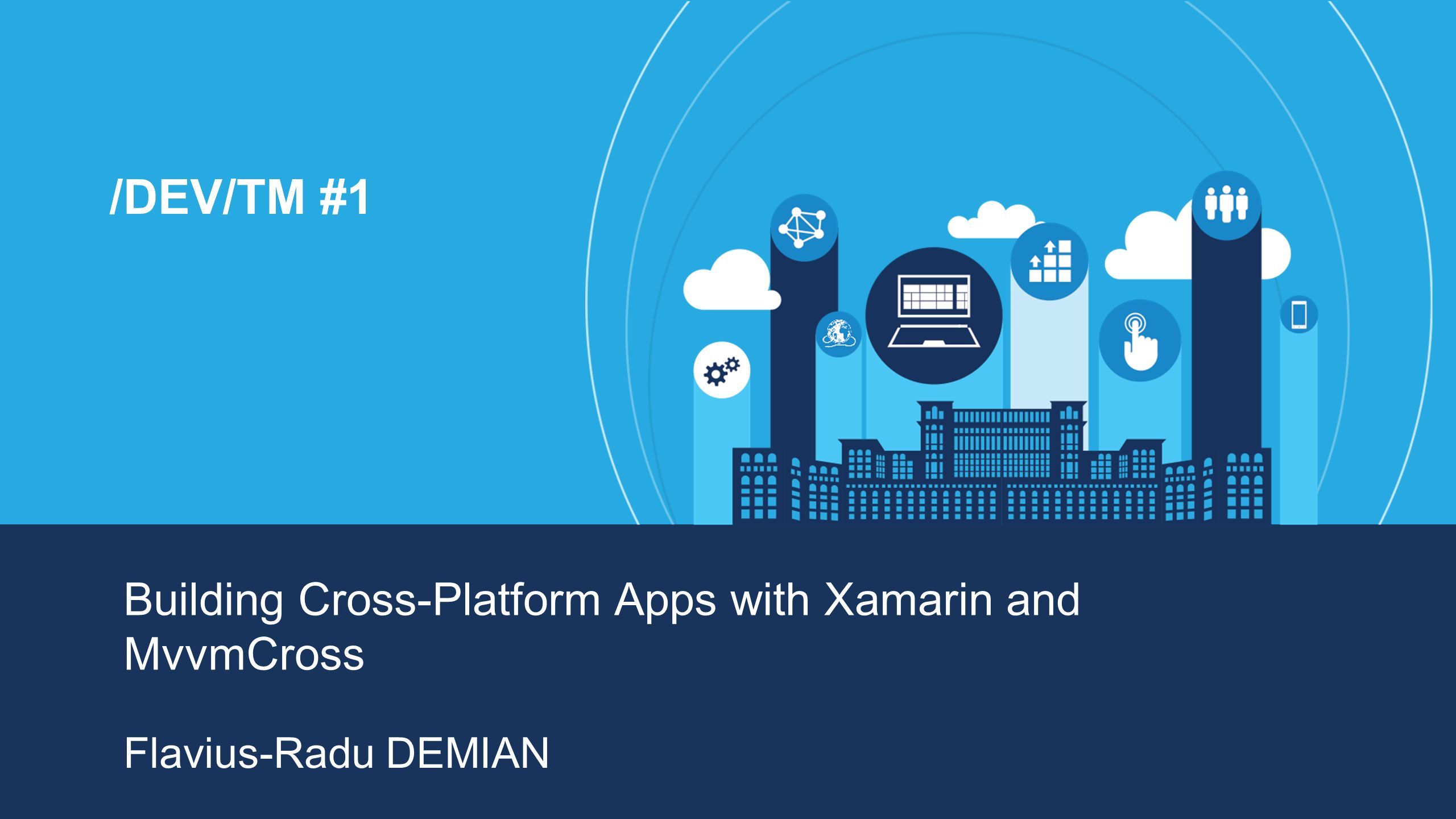 /DEV/TM #1

Building Cross-Platform Apps with Xamarin and MvvmCross

Flavius-Radu DEMIAN